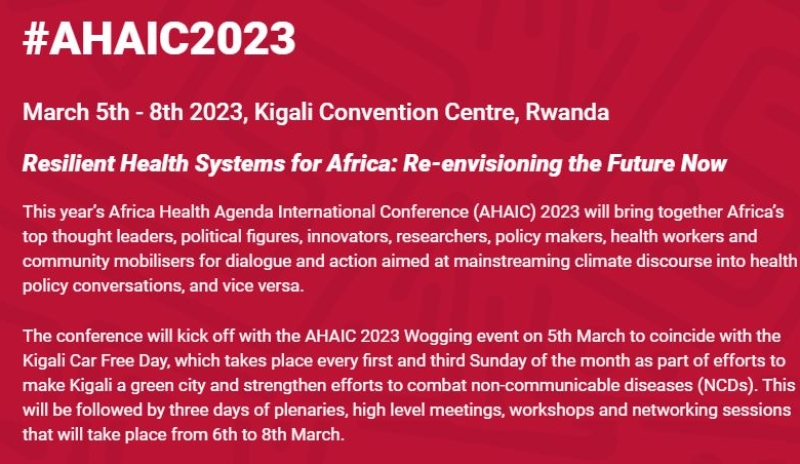 #AHAIC2023

March 5th - 8th 2023, Kigali Convention Centre, Rwanda

Resilient Health Systems for Africa: Re-envisioning the Future Now

This year's Africa Health Agenda International Conference (AHAIC) 2023 will bring together Africa's top thought leaders, political figures, innovators, researchers, policy makers, health workers and community mobilisers for dialogue and action aimed at mainstreaming climate discourse into health policy conversations, and vice versa.

The conference will kick off with the AHAIC 2023 Wogging event on 5th March to coincide with the Kigali Car Free Day, which takes place every first and third Sunday of the month as part of efforts to make Kigali a green city and strengthen efforts to combat non-communicable diseases (NCDs). This will be followed by three days of plenaries, high level meetings, workshops and networking sessions that will take place from 6th to 8th March.